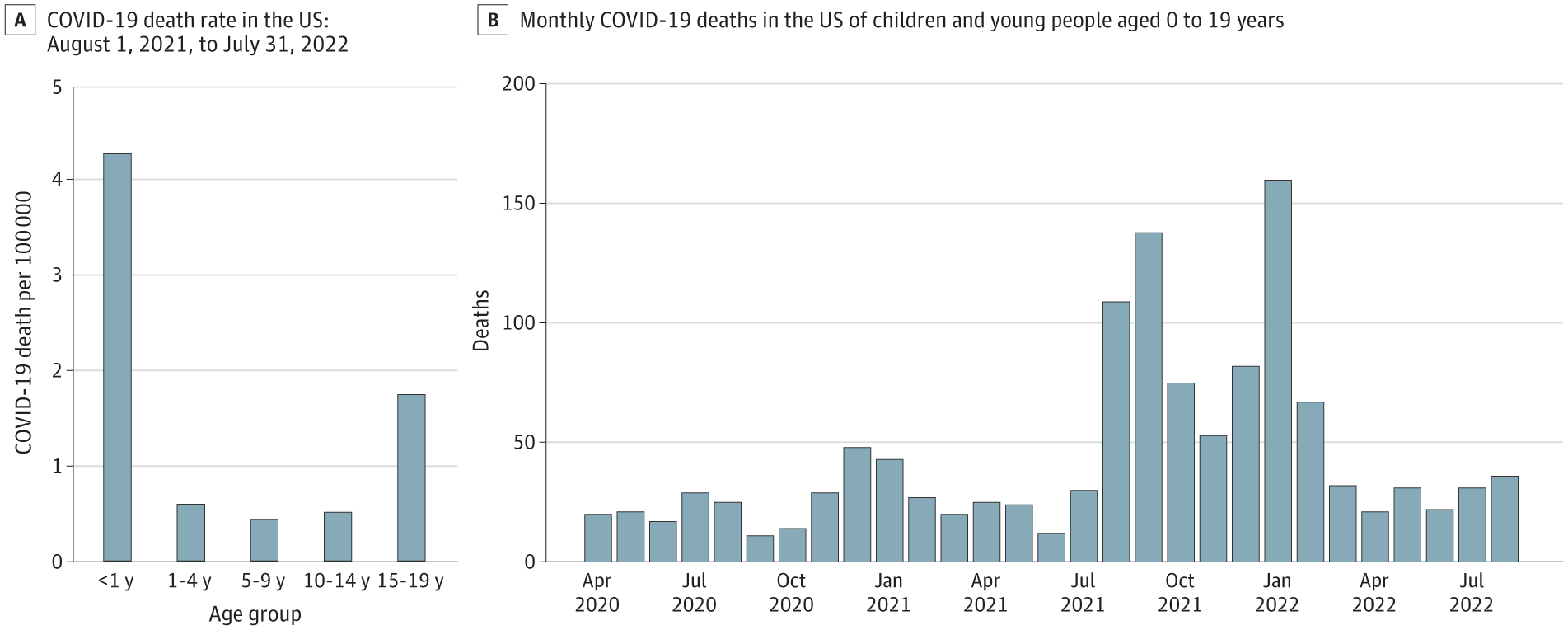 A COVID-19 death rate in the US: August 1, 2021, to July 31, 2022

COVID-19 death per 100000

5
4
3
2
1
0

<1 y
1-4 y
5-9 y
10-14 y
15-19 y

Age group

B Monthly COVID-19 deaths in the US of children and young people aged 0 to 19 years

Deaths

200
150
100
50
0

Apr 2020
Jul 2020
Oct 2020
Jan 2021
Apr 2021
Jul 2021
Oct 2021
Jan 2022
Apr 2022
Jul 2022